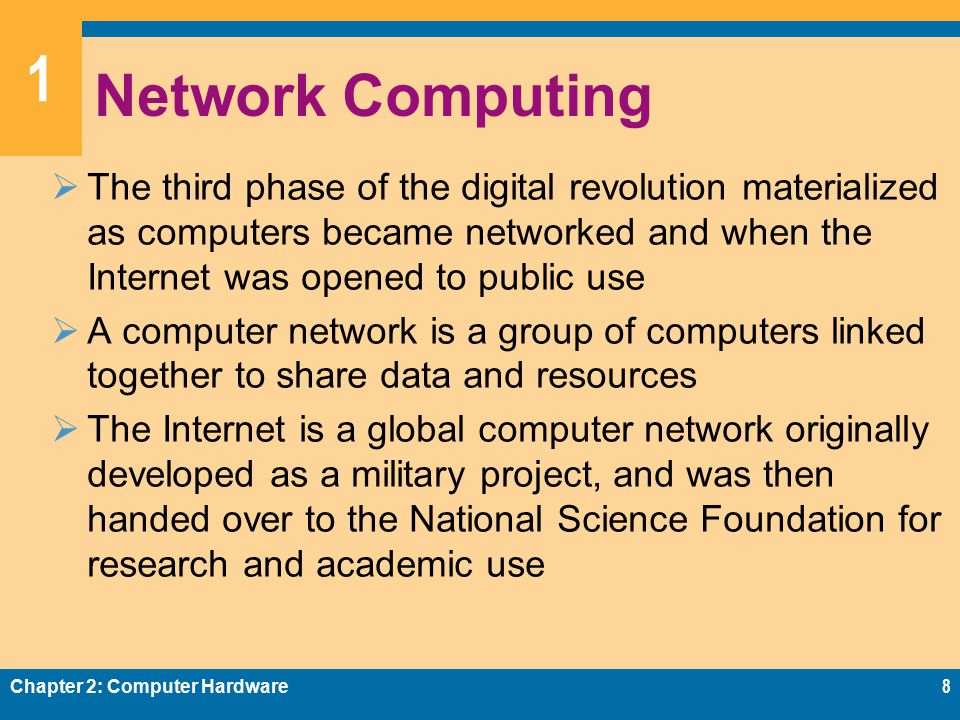 1

Network Computing

➢ The third phase of the digital revolution materialized as computers became networked and when the Internet was opened to public use

➢ A computer network is a group of computers linked together to share data and resources

➢ The Internet is a global computer network originally developed as a military project, and was then handed over to the National Science Foundation for research and academic use

Chapter 2: Computer Hardware

8